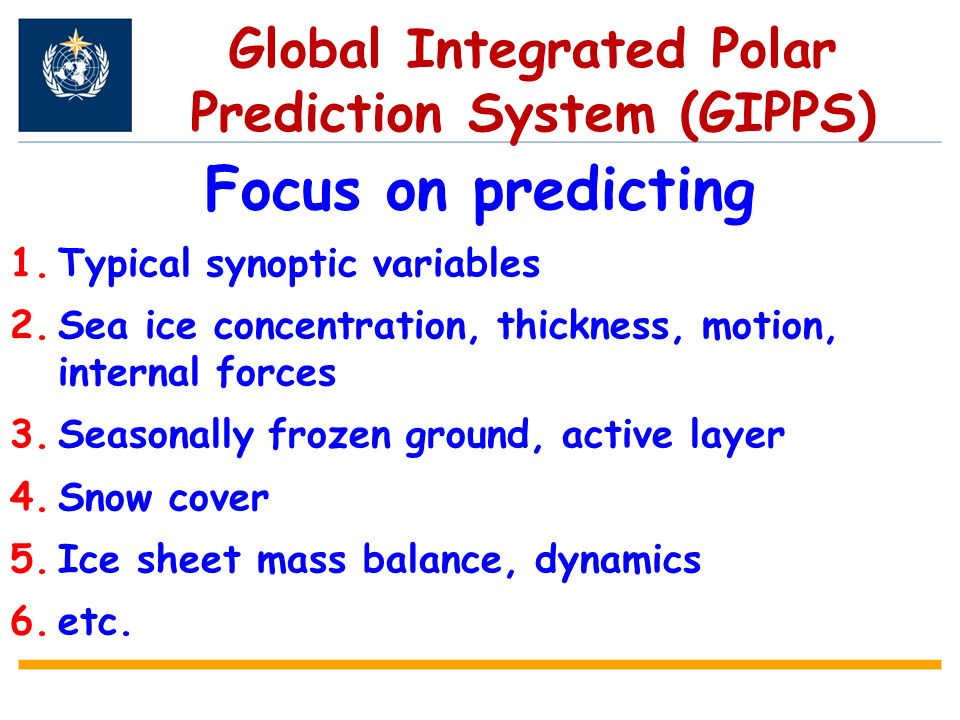 Global Integrated Polar Prediction System (GIPPS)

Focus on predicting

1. Typical synoptic variables
2. Sea ice concentration, thickness, motion, internal forces
3. Seasonally frozen ground, active layer
4. Snow cover
5. Ice sheet mass balance, dynamics
6. etc.